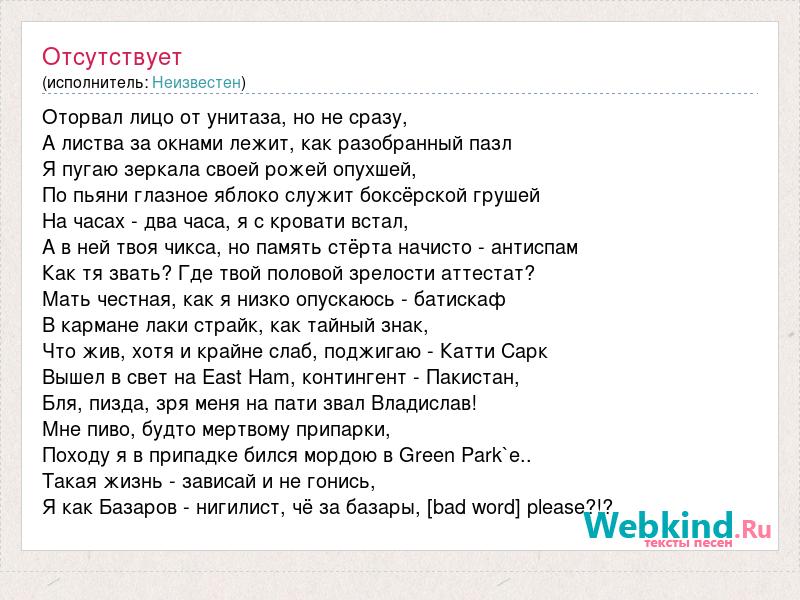 Отсутствует
(исполнитель: Неизвестен)

Оторвал лицо от унитаза, но не сразу,
А листва за окнами лежит, как разобранный пазл
Я пугаю зеркала своей рожей опухшей,
По пьяни глазное яблоко служит боксёрской грушей
На часах - два часа, я с кровати встал,
А в ней твоя чикса, но память стёрта начисто - антиспам
Как тя звать? Где твой половой зрелости аттестат?
Мать честная, как я низко опускаюсь - батискаф
В кармане лаки страйк, как тайный знак,
Что жив, хотя и крайне слаб, поджигаю - Катти Сарк
Вышел в свет на East Ham, контингент - Пакистан,
Бля, пизда, зря меня на пати звал Владислав!
Мне пиво, будто мертвому припарки,
Походу я в припадке бился мордою в Green Park`е..
Такая жизнь - зависай и не гонись,
Я как Базаров - нигилист, чё за базары, [bad word] please?!?

Webkind.Ru
тексты песен